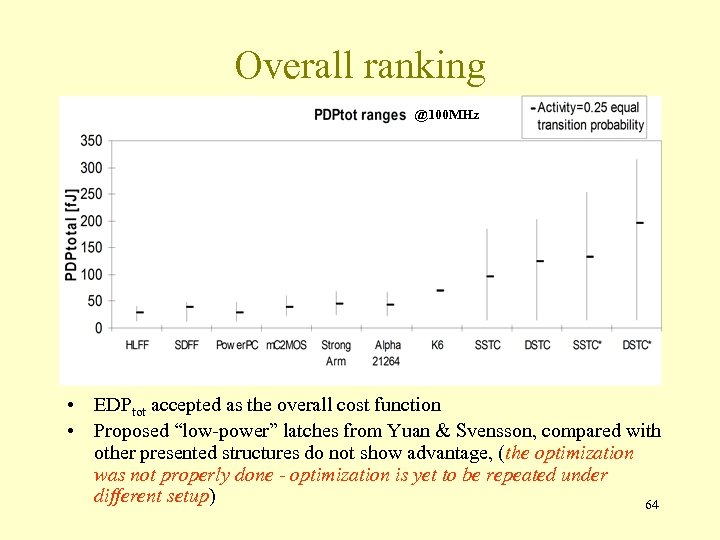 Overall ranking

PDPtot ranges @100MHz

- Activity=0.25 equal transition probability

PDPtotal [fJ]

350
300
250
200
150
100
50
0

HLFF SDFF Pow erPC mC2MOS Strong Arm Alpha 21264 K6 SSTC DSTC SSTC* DSTC*

• $EDP_{tot}$ accepted as the overall cost function
• Proposed “low-power” latches from Yuan & Svensson, compared with other presented structures do not show advantage, (the optimization was not properly done - optimization is yet to be repeated under different setup)

64